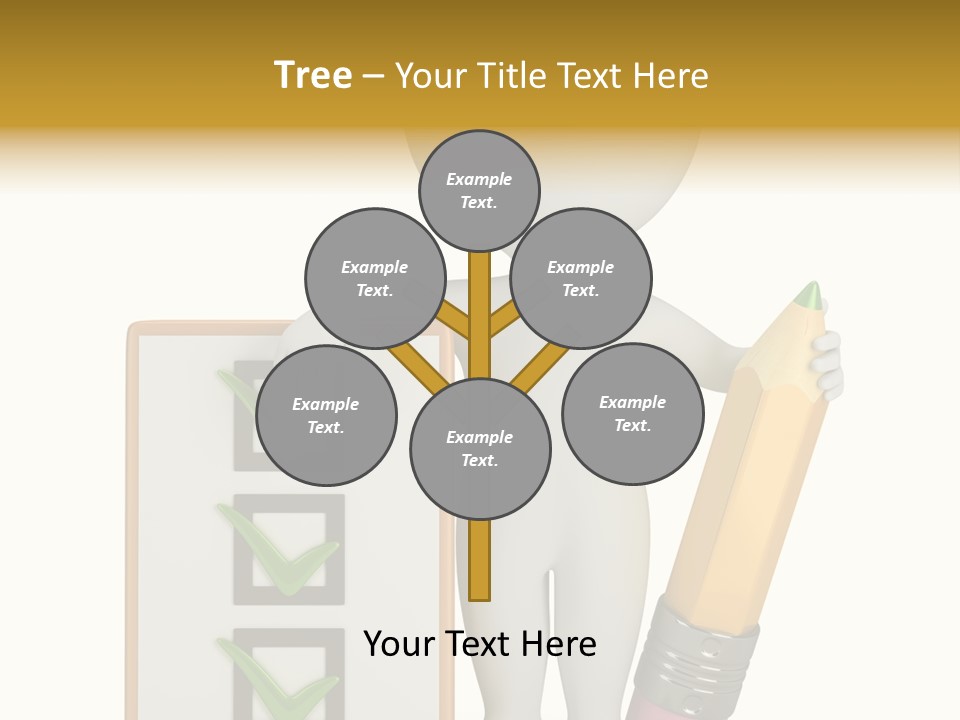 Tree – Your Title Text Here

Example Text.

Example Text.

Example Text.

Example Text.

Example Text.

Example Text.

Your Text Here